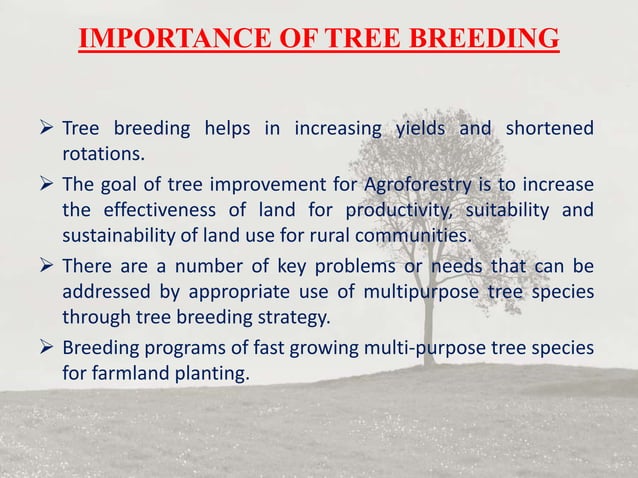 IMPORTANCE OF TREE BREEDING

➢ Tree breeding helps in increasing yields and shortened rotations.

➢ The goal of tree improvement for Agroforestry is to increase the effectiveness of land for productivity, suitability and sustainability of land use for rural communities.

➢ There are a number of key problems or needs that can be addressed by appropriate use of multipurpose tree species through tree breeding strategy.

➢ Breeding programs of fast growing multi-purpose tree species for farmland planting.